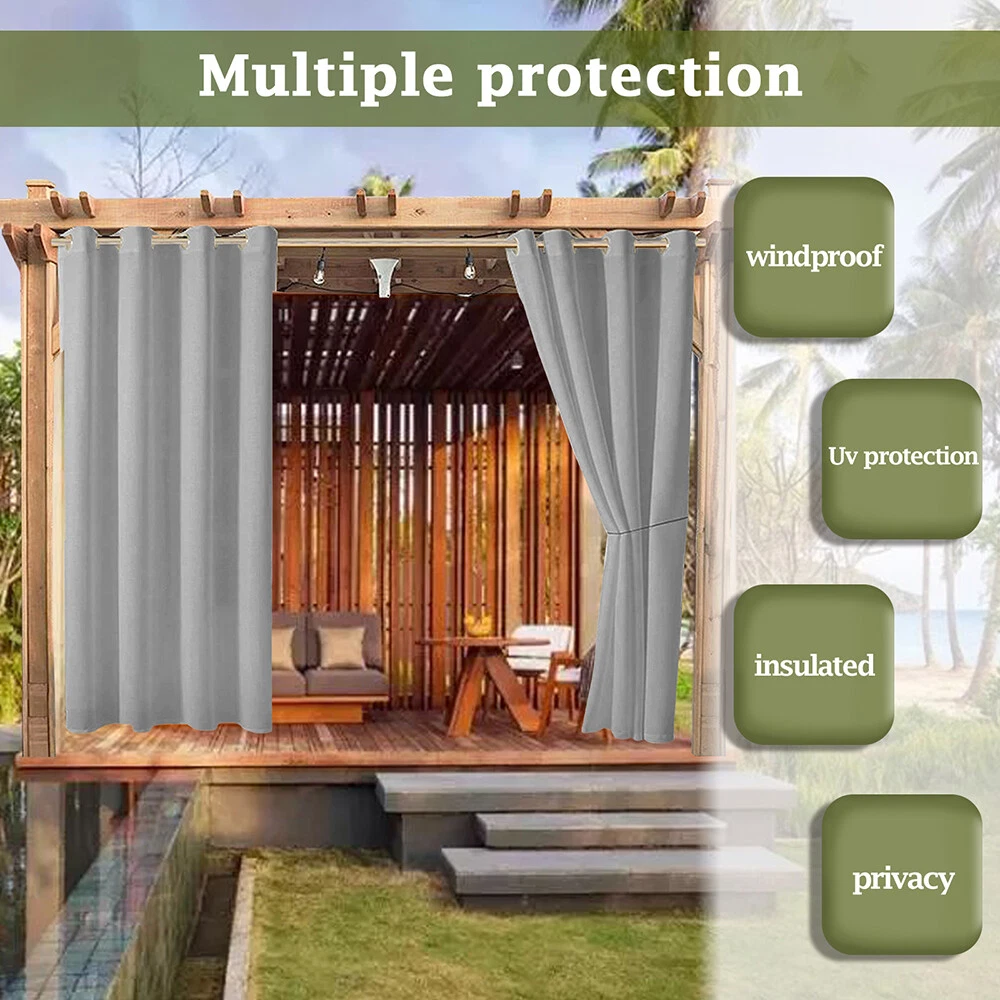 Multiple protection

windproof

Uv protection

insulated

privacy